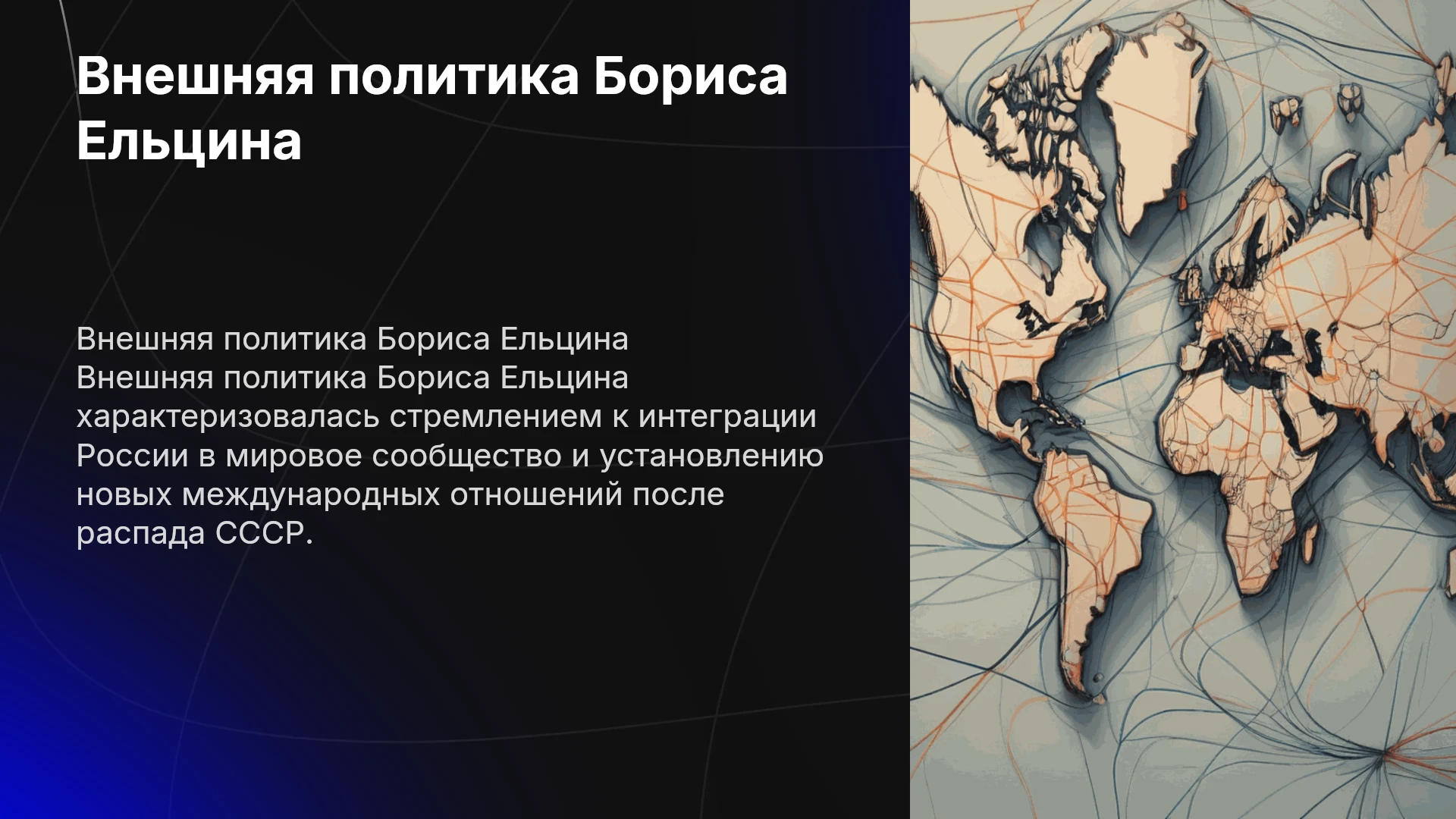 Внешняя политика Бориса Ельцина

Внешняя политика Бориса Ельцина

Внешняя политика Бориса Ельцина характеризовалась стремлением к интеграции России в мировое сообщество и установлению новых международных отношений после распада СССР.